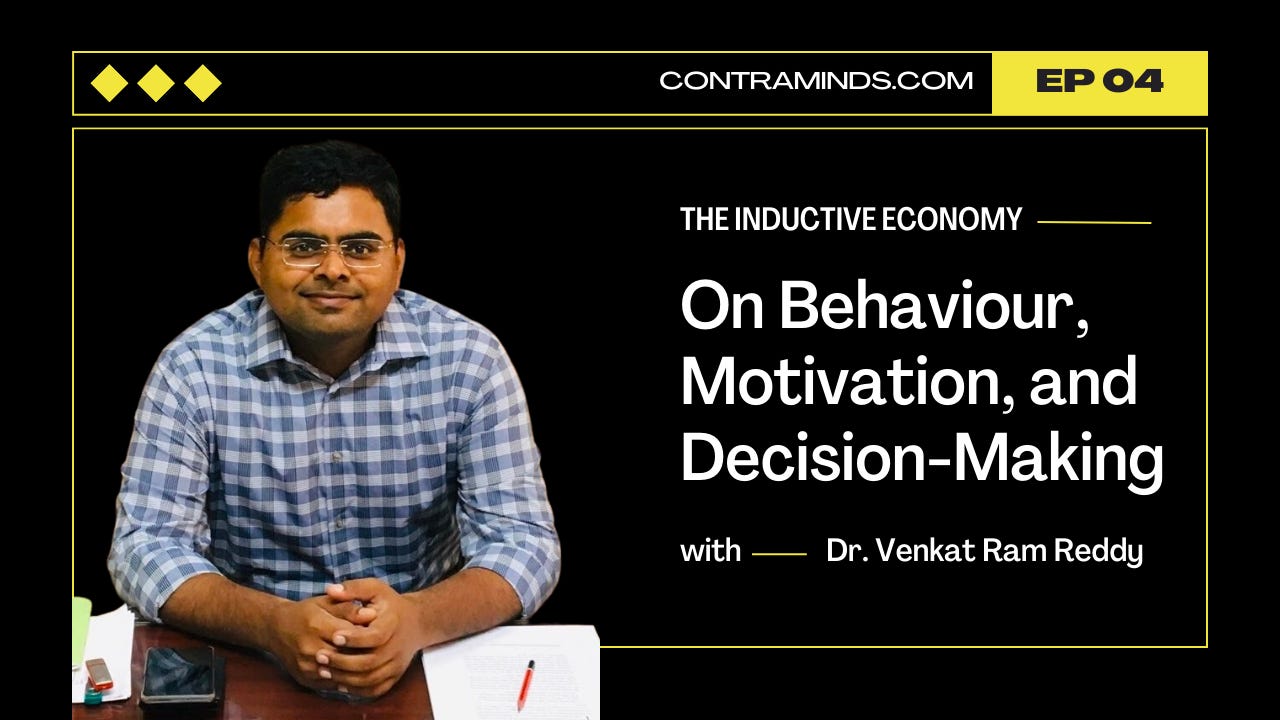 CONTRAMINDS.COM

EP 04

THE INDUCTIVE ECONOMY

On Behaviour, Motivation, and Decision-Making

with Dr. Venkat Ram Reddy